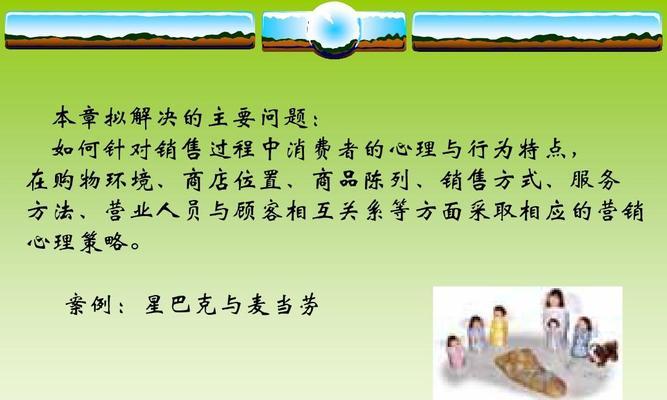 本章拟解决的主要问题：

如何针对销售过程中消费者的心理与行为特点，在购物环境、商店位置、商品陈列、销售方式、服务方法、营业人员与顾客相互关系等方面采取相应的营销心理策略。

案例：星巴克与麦当劳